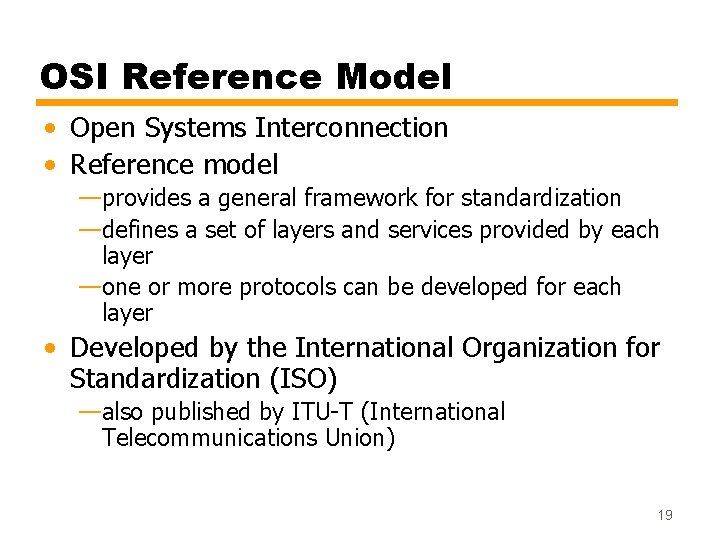 OSI Reference Model

• Open Systems Interconnection
• Reference model
—provides a general framework for standardization
—defines a set of layers and services provided by each layer
—one or more protocols can be developed for each layer
• Developed by the International Organization for Standardization (ISO)
—also published by ITU-T (International Telecommunications Union)

19